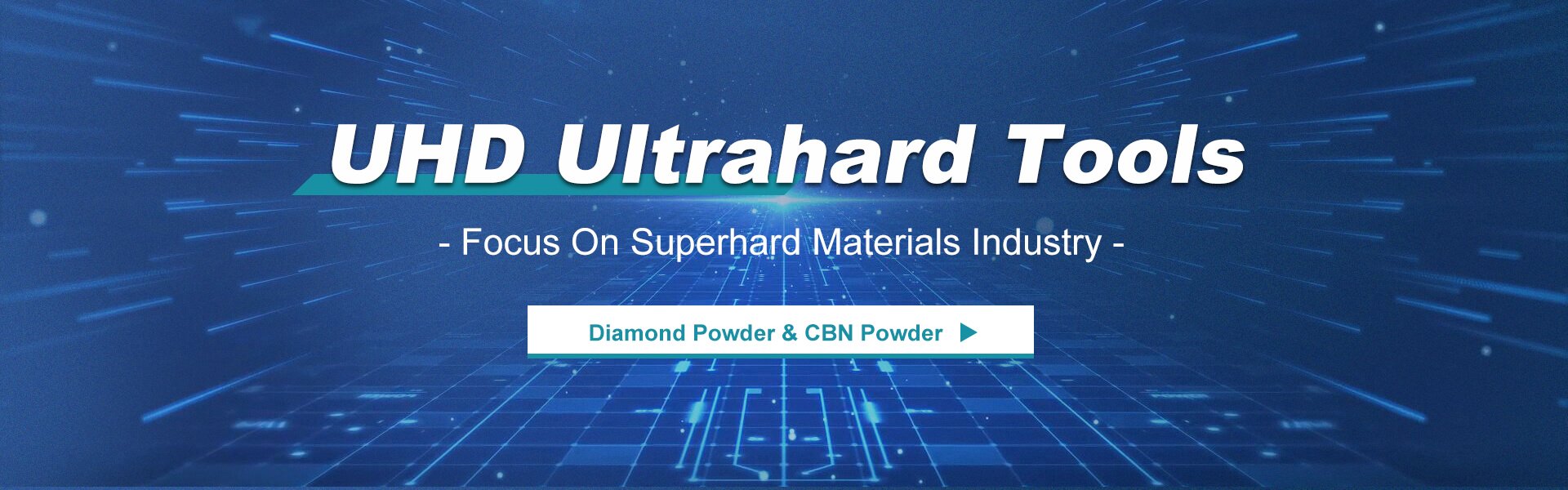 UHD Ultrahard Tools

- Focus On Superhard Materials Industry -

Diamond Powder & CBN Powder